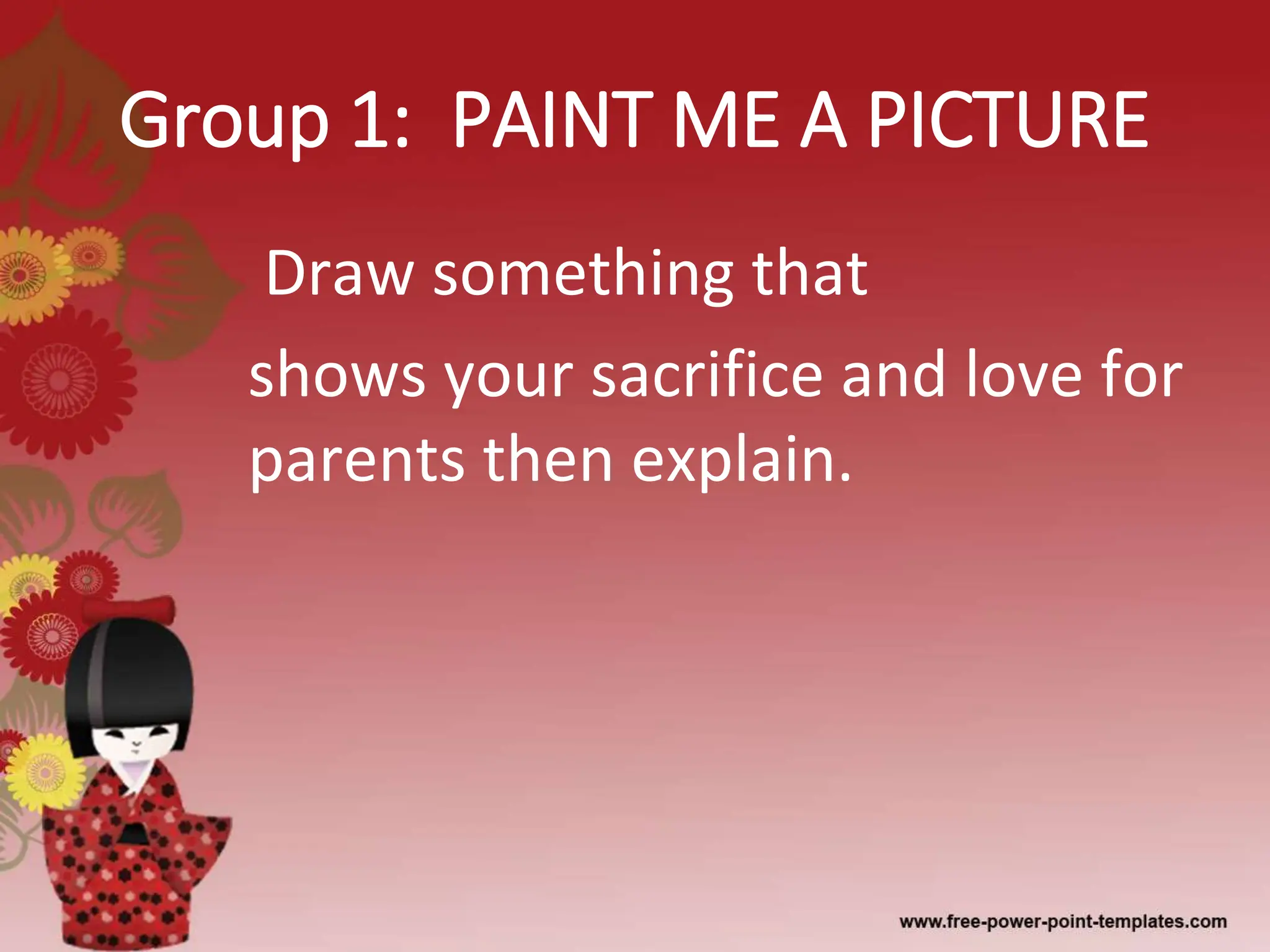 Group 1: PAINT ME A PICTURE

Draw something that

shows your sacrifice and love for parents then explain.

www.free-power-point-templates.com